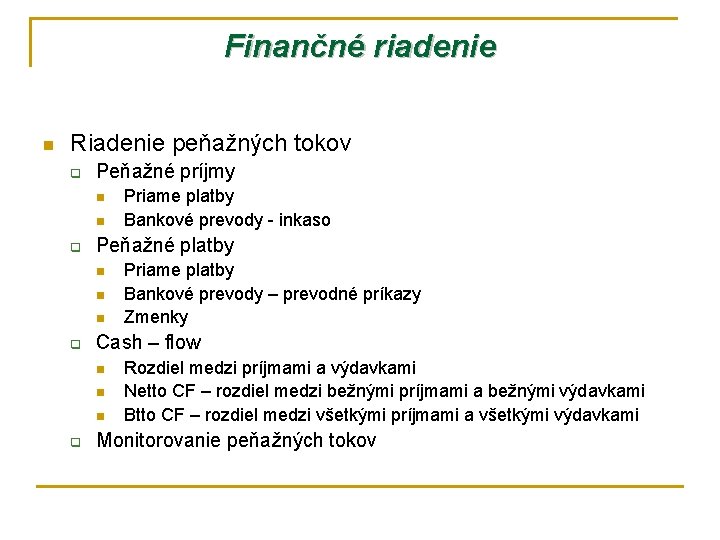 Finančné riadenie

Riadenie peňažných tokov
Peňažné príjmy
Priame platby
Bankové prevody - inkaso
Peňažné platby
Priame platby
Bankové prevody – prevodné príkazy
Zmenky
Cash – flow
Rozdiel medzi príjmami a výdavkami
Netto CF – rozdiel medzi bežnými príjmami a bežnými výdavkami
Btto CF – rozdiel medzi všetkými príjmami a všetkými výdavkami
Monitorovanie peňažných tokov